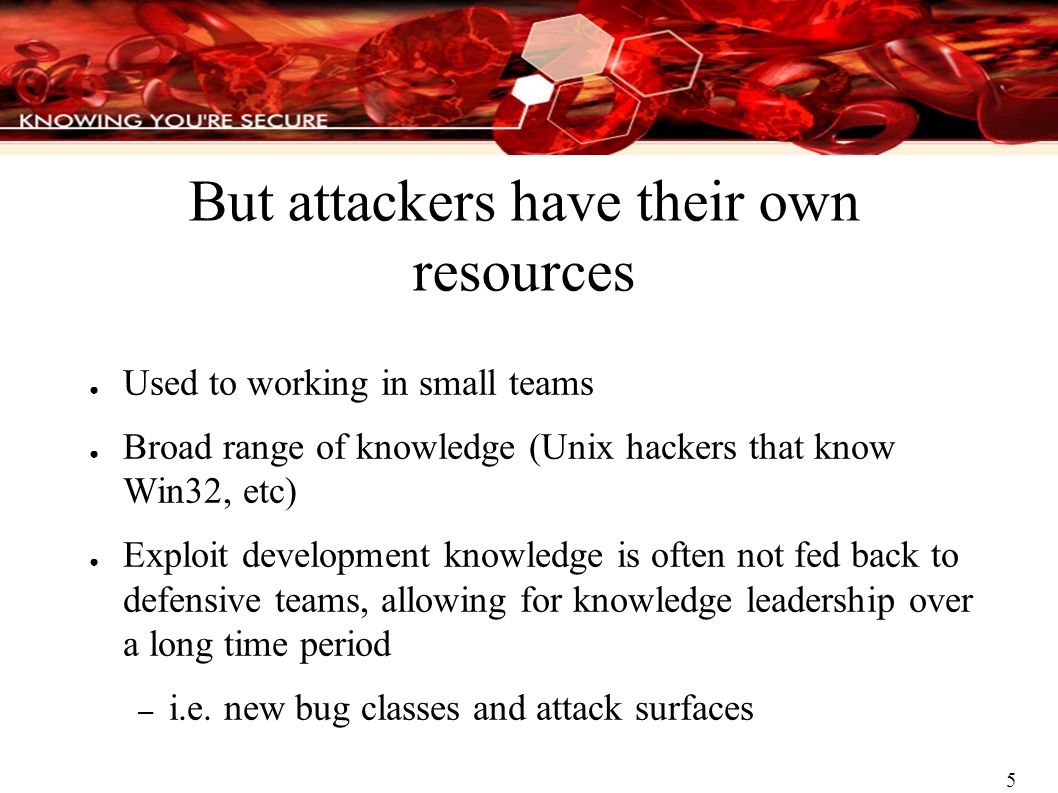 KNOWING YOU'RE SECURE

But attackers have their own resources

● Used to working in small teams

● Broad range of knowledge (Unix hackers that know Win32, etc)

● Exploit development knowledge is often not fed back to defensive teams, allowing for knowledge leadership over a long time period

– i.e. new bug classes and attack surfaces

5